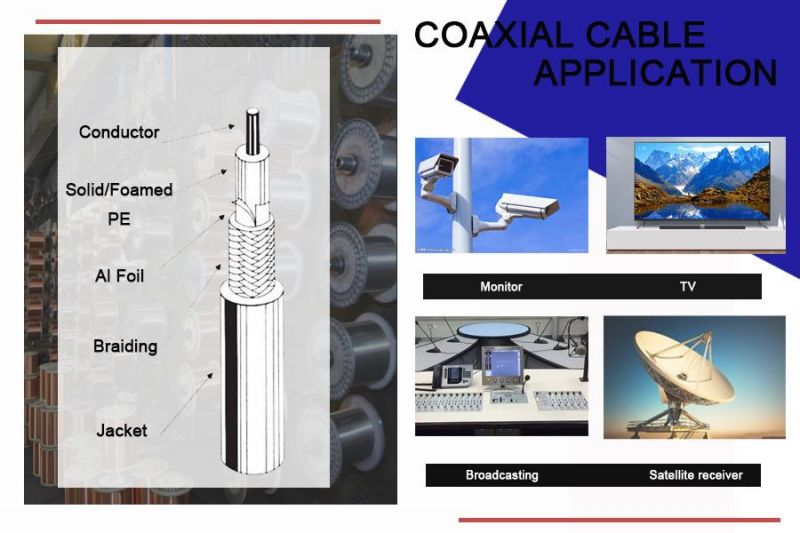 COAXIAL CABLE APPLICATION

Conductor

Solid/Foamed PE

Al Foil

Braiding

Jacket

Monitor

TV

Broadcasting

Satellite receiver